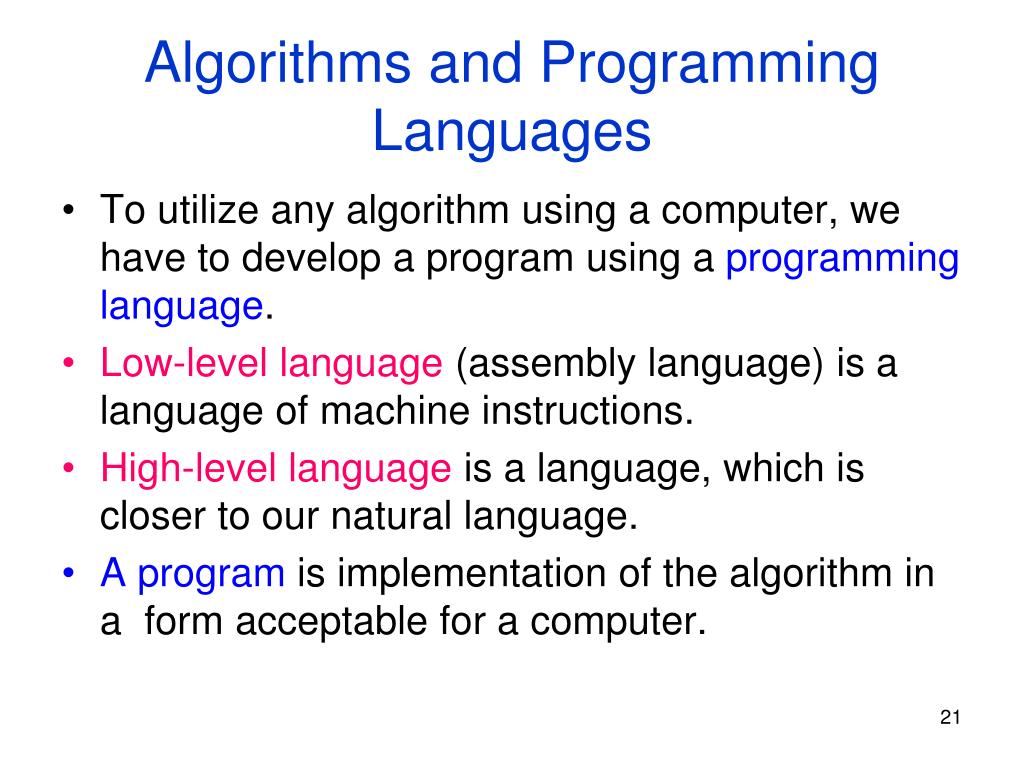 Algorithms and Programming Languages

• To utilize any algorithm using a computer, we have to develop a program using a programming language.

• Low-level language (assembly language) is a language of machine instructions.

• High-level language is a language, which is closer to our natural language.

• A program is implementation of the algorithm in a form acceptable for a computer.

21